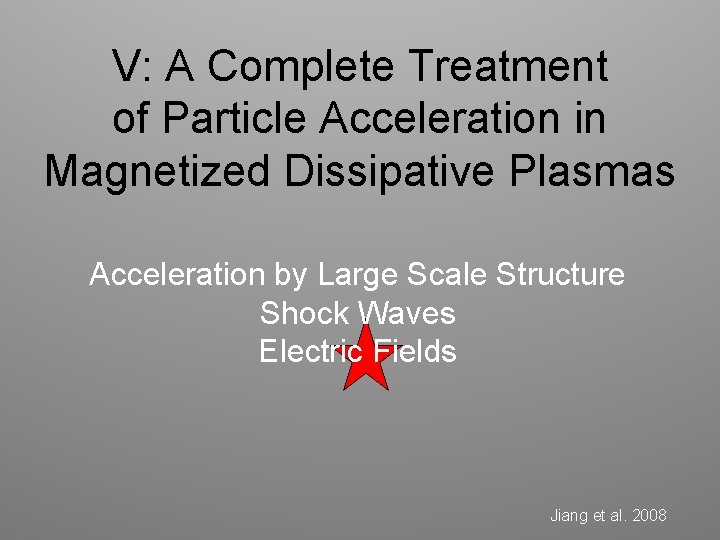 V: A Complete Treatment of Particle Acceleration in Magnetized Dissipative Plasmas

Acceleration by Large Scale Structure
Shock Waves
Electric Fields

Jiang et al. 2008